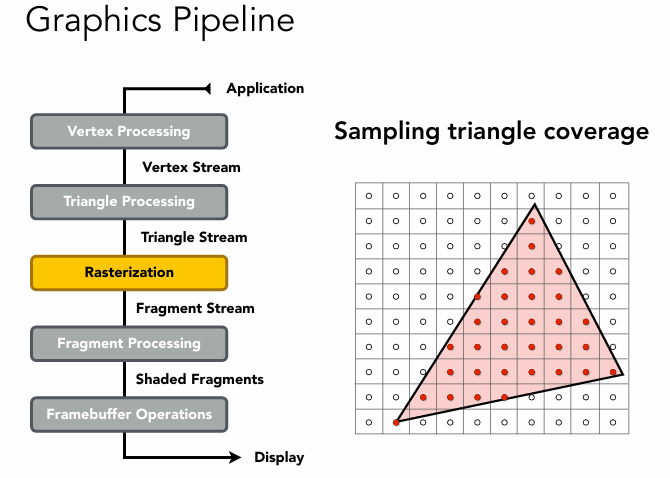 Graphics Pipeline

Application

Vertex Processing

Vertex Stream

Triangle Processing

Triangle Stream

Rasterization

Fragment Stream

Fragment Processing

Shaded Fragments

Framebuffer Operations

Display

Sampling triangle coverage